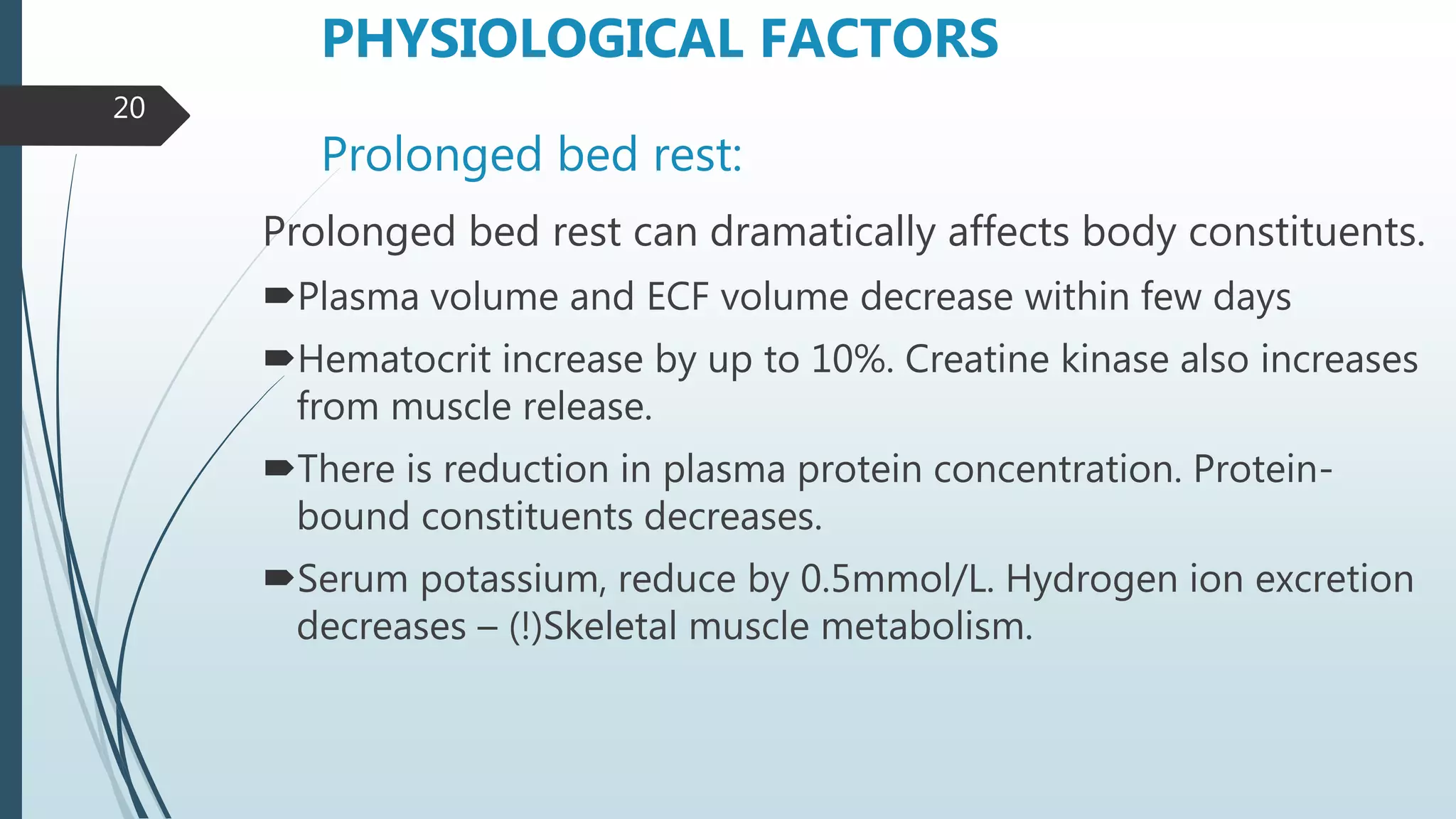 PHYSIOLOGICAL FACTORS

20

Prolonged bed rest:

Prolonged bed rest can dramatically affects body constituents.

➨Plasma volume and ECF volume decrease within few days

➨Hematocrit increase by up to 10%. Creatine kinase also increases from muscle release.

➨There is reduction in plasma protein concentration. Protein-bound constituents decreases.

➨Serum potassium, reduce by 0.5mmol/L. Hydrogen ion excretion decreases – (!)Skeletal muscle metabolism.